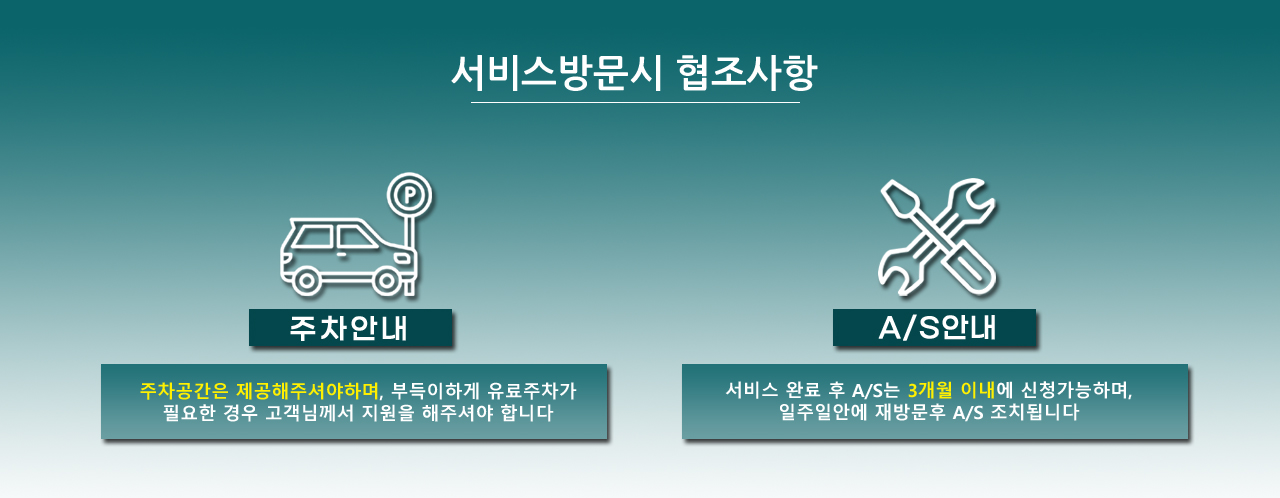 서비스방문시 협조사항

P

주차안내

주차공간은 제공해주셔야하며, 부득이하게 유료주차가 필요한 경우 고객님께서 지원을 해주셔야 합니다

A/S안내

서비스 완료 후 A/S는 3개월 이내에 신청가능하며, 일주일안에 재방문후 A/S 조치됩니다